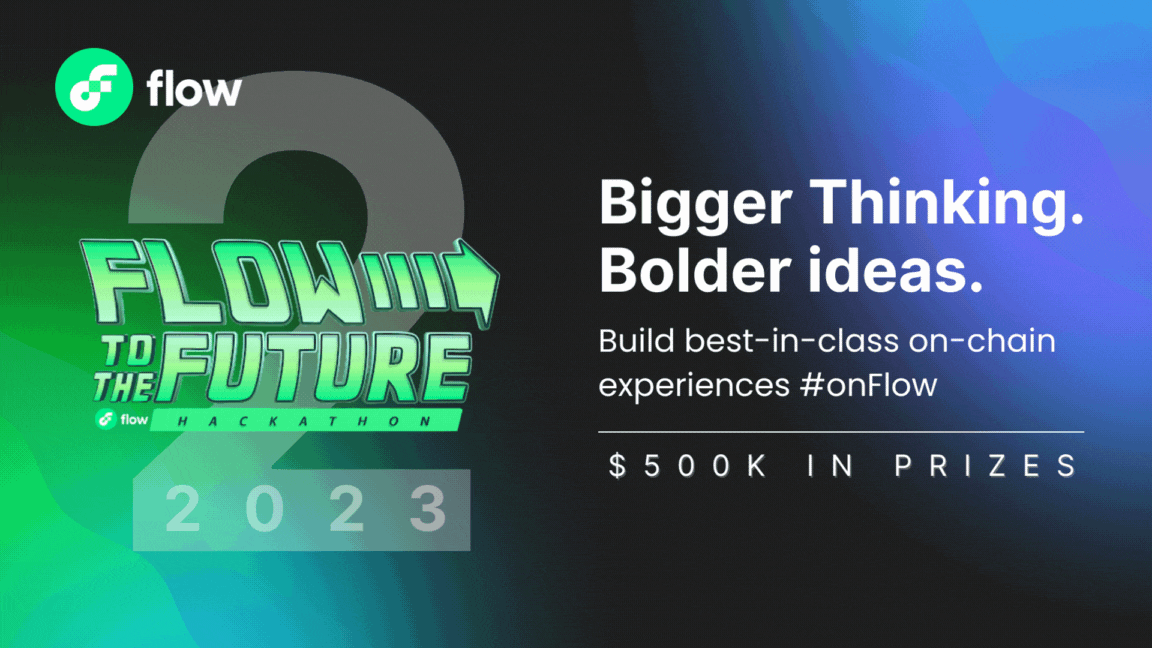 flow

2

FLOW TO THE FUTURE

flow HACKATHON

2023

Bigger Thinking. Bolder ideas.

Build best-in-class on-chain experiences #onFlow

$500K IN PRIZES